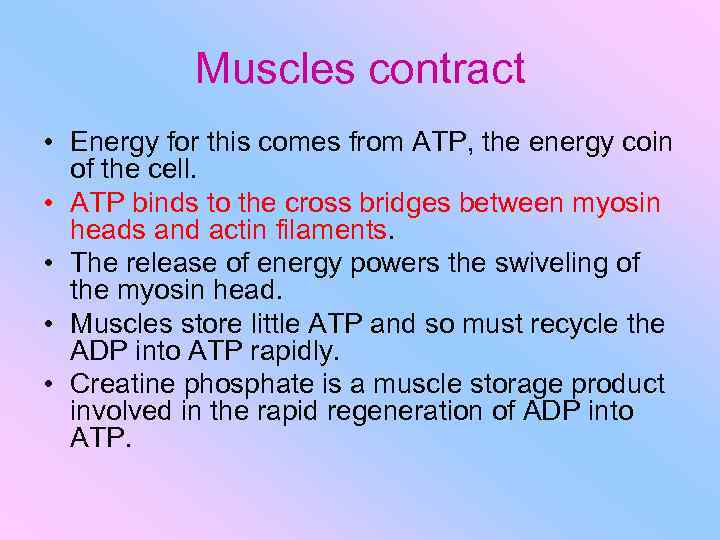 Muscles contract

• Energy for this comes from ATP, the energy coin of the cell.
• ATP binds to the cross bridges between myosin heads and actin filaments.
• The release of energy powers the swiveling of the myosin head.
• Muscles store little ATP and so must recycle the ADP into ATP rapidly.
• Creatine phosphate is a muscle storage product involved in the rapid regeneration of ADP into ATP.